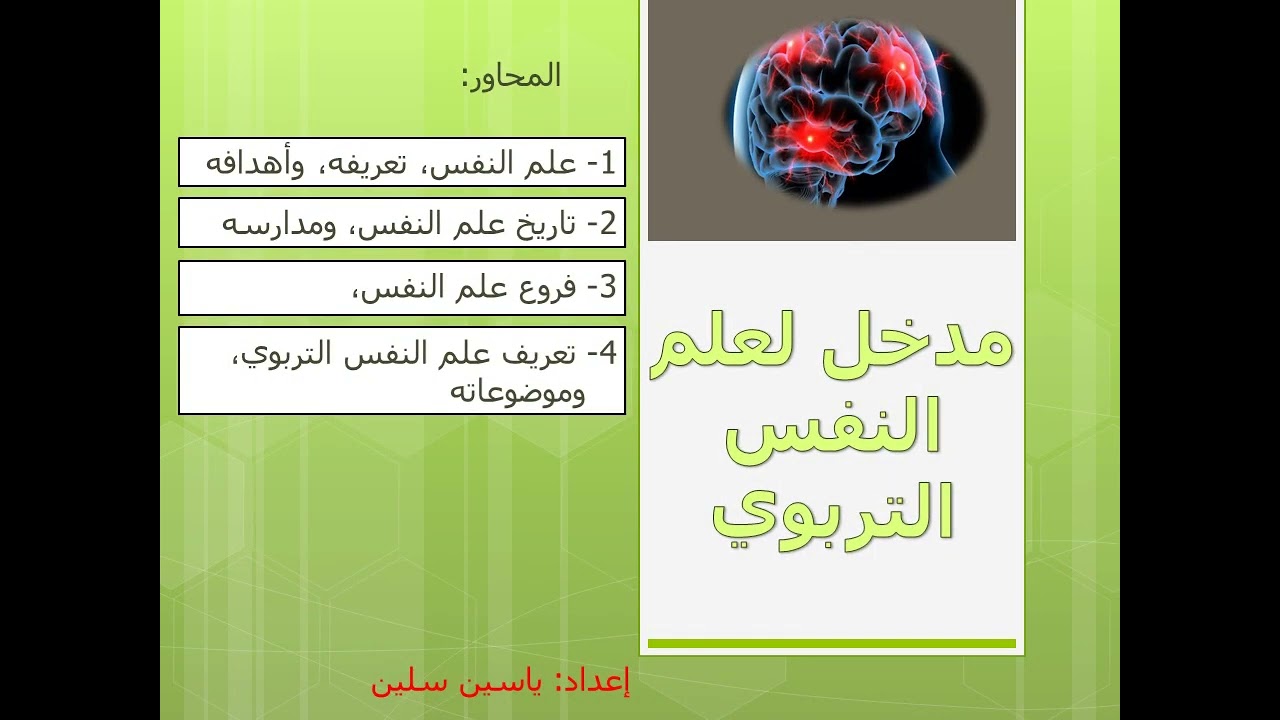 مدخل لعلم النفس التربوي

المحاور:

1- علم النفس، تعريفه، وأهدافه

2- تاريخ علم النفس، ومدارسه

3- فروع علم النفس،

4- تعريف علم النفس التربوي، وموضوعاته

إعداد: ياسين سلين